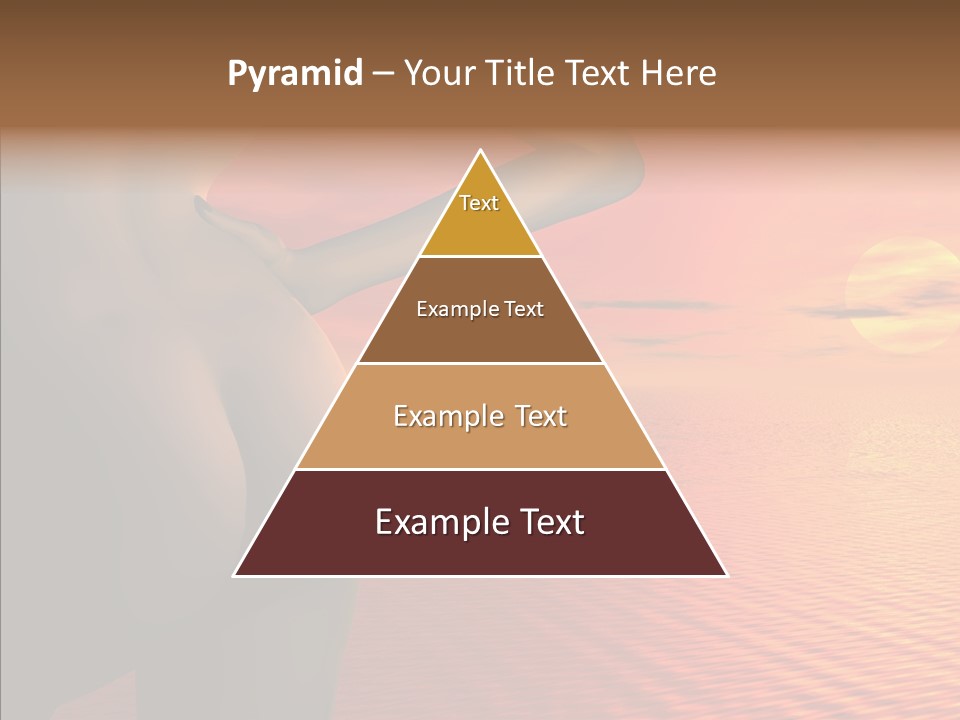 Pyramid – Your Title Text Here

Text

Example Text

Example Text

Example Text